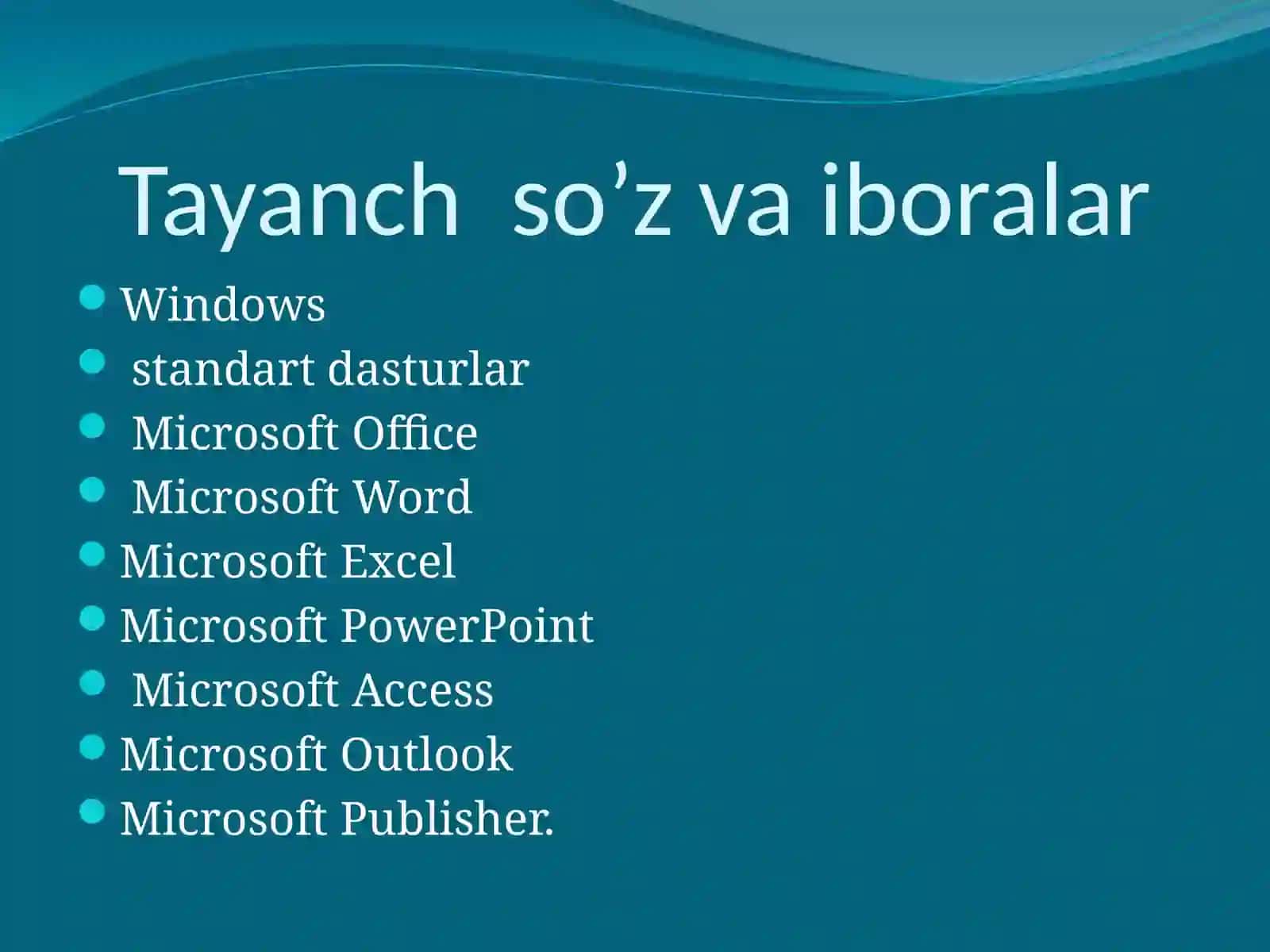 Tayanch so’z va iboralar

- Windows
- standart dasturlar
- Microsoft Office
- Microsoft Word
- Microsoft Excel
- Microsoft PowerPoint
- Microsoft Access
- Microsoft Outlook
- Microsoft Publisher.